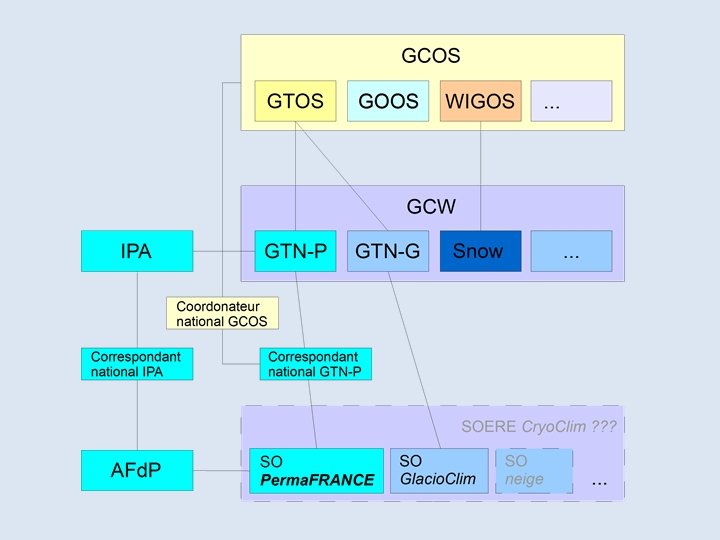 GCOS

GTOS

GOOS

WIGOS

...

GCW

IPA

GTN-P

GTN-G

Snow

...

Coordonateur national GCOS

Correspondant national IPA

Correspondant national GTN-P

SOERE CryoClim ???

AFdP

SO PermaFRANCE

SO GlacioClim

SO neige

...